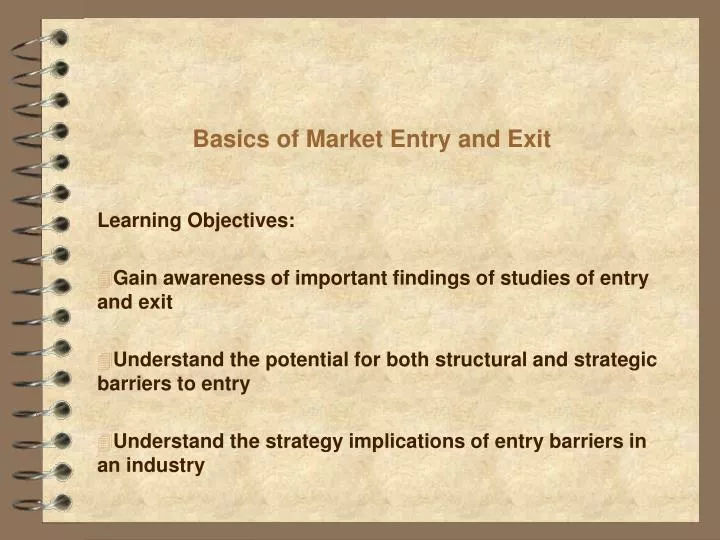 Basics of Market Entry and Exit

Learning Objectives:

Gain awareness of important findings of studies of entry and exit

Understand the potential for both structural and strategic barriers to entry

Understand the strategy implications of entry barriers in an industry